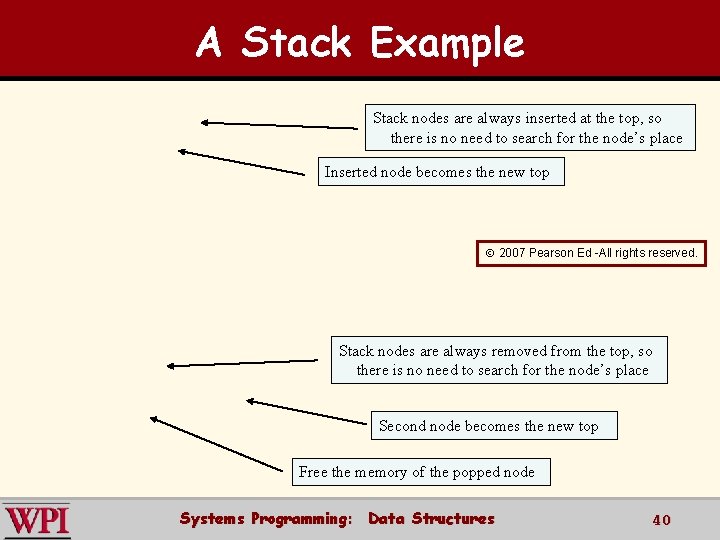 A Stack Example

Stack nodes are always inserted at the top, so there is no need to search for the node's place

Inserted node becomes the new top

© 2007 Pearson Ed -All rights reserved.

Stack nodes are always removed from the top, so there is no need to search for the node's place

Second node becomes the new top

Free the memory of the popped node

WPI

Systems Programming: Data Structures

40